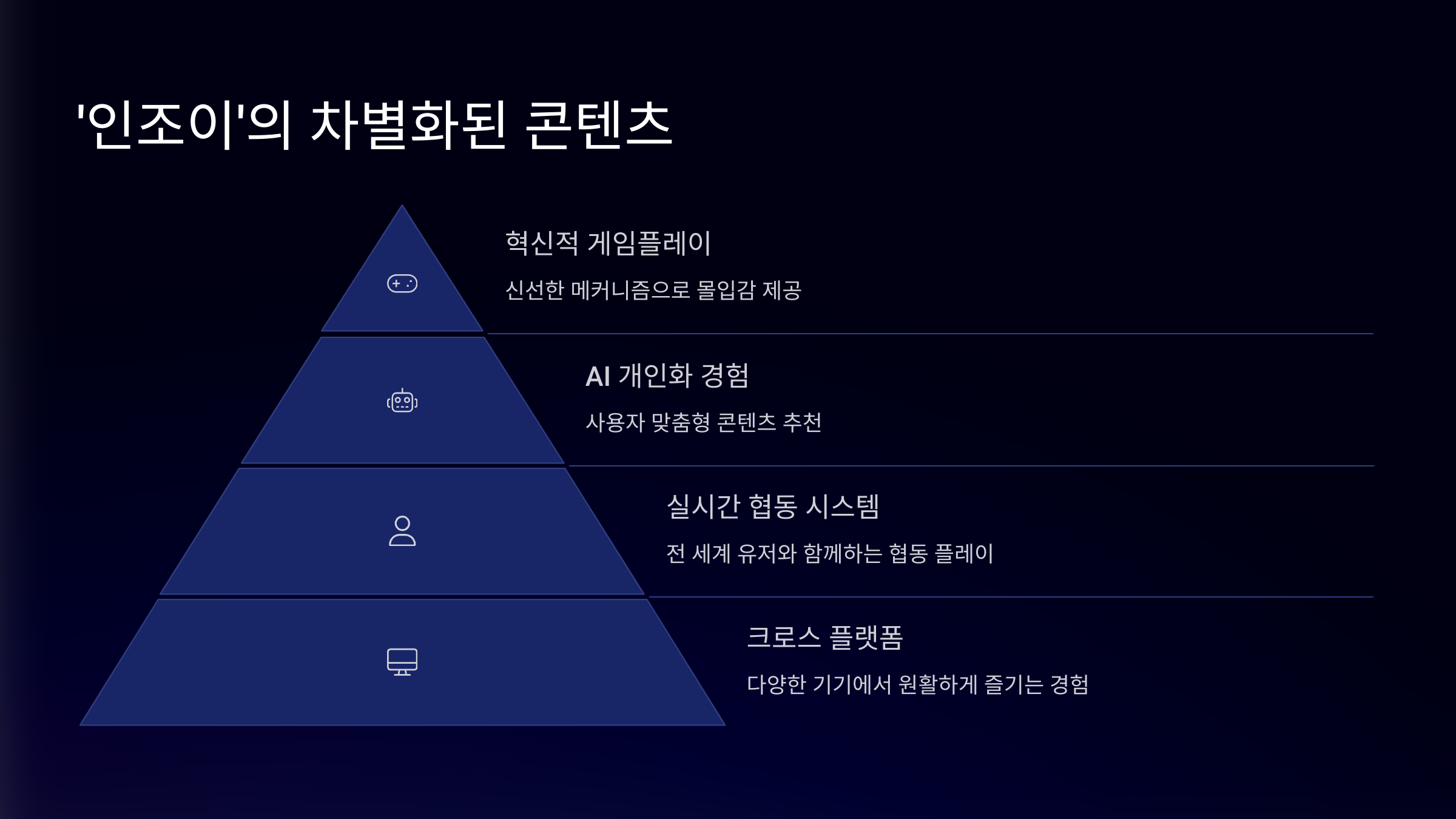 '인조이'의 차별화된 콘텐츠

혁신적 게임플레이

신선한 메커니즘으로 몰입감 제공

AI 개인화 경험

사용자 맞춤형 콘텐츠 추천

실시간 협동 시스템

전 세계 유저와 함께하는 협동 플레이

크로스 플랫폼

다양한 기기에서 원활하게 즐기는 경험